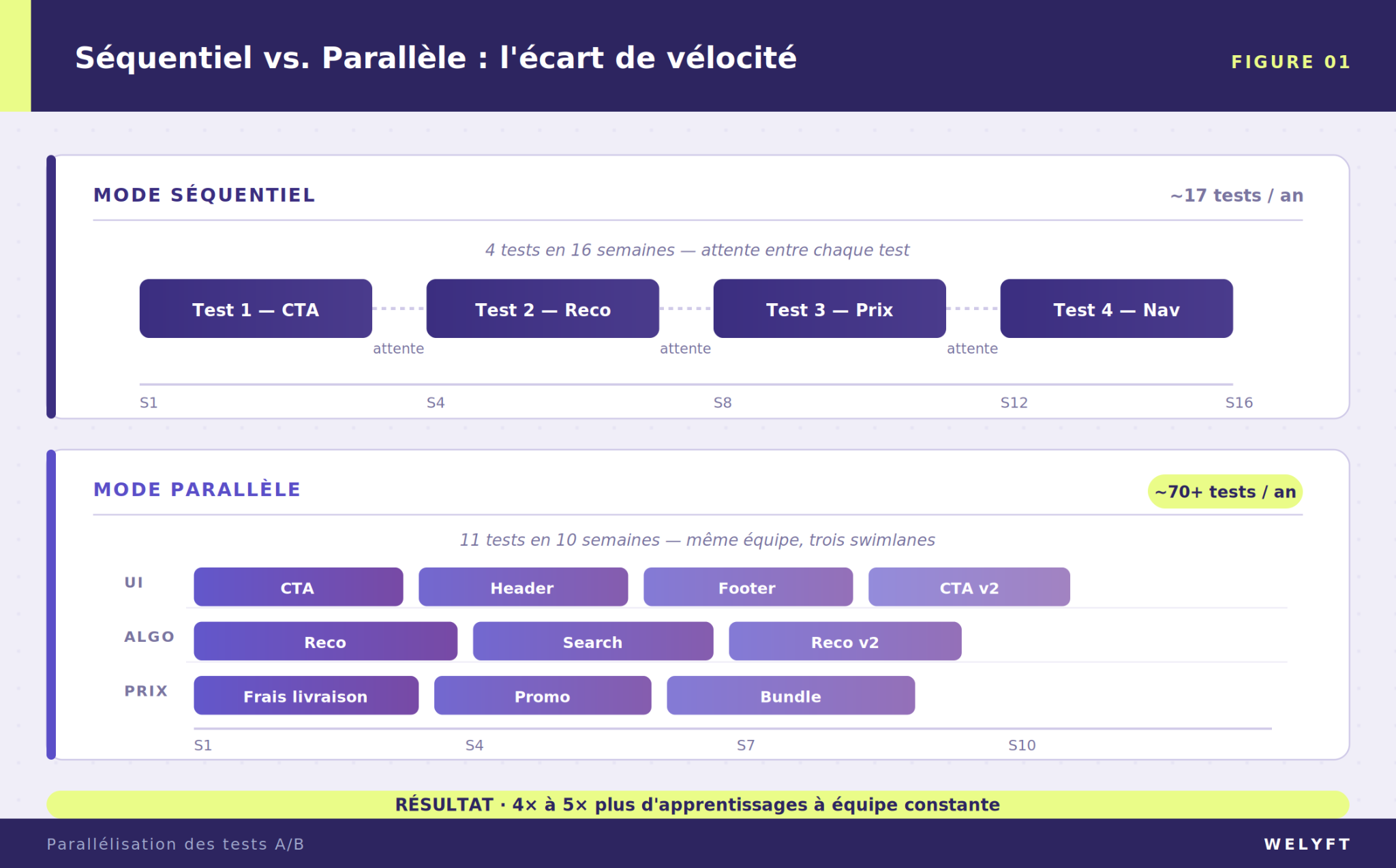 Séquentiel vs. Parallèle : l'écart de vélocité

FIGURE 01

MODE SÉQUENTIEL

~17 tests / an

4 tests en 16 semaines — attente entre chaque test

Test 1 — CTA
attente
Test 2 — Reco
attente
Test 3 — Prix
attente
Test 4 — Nav

S1 S4 S8 S12 S16

MODE PARALLÈLE

~70+ tests / an

11 tests en 10 semaines — même équipe, trois swimlanes

UI
CTA
Header
Footer
CTA v2

ALGO
Reco
Search
Reco v2

PRIX
Frais livraison
Promo
Bundle

S1 S4 S7 S10

RÉSULTAT · 4× à 5× plus d'apprentissages à équipe constante

Parallélisation des tests A/B

WELYFT